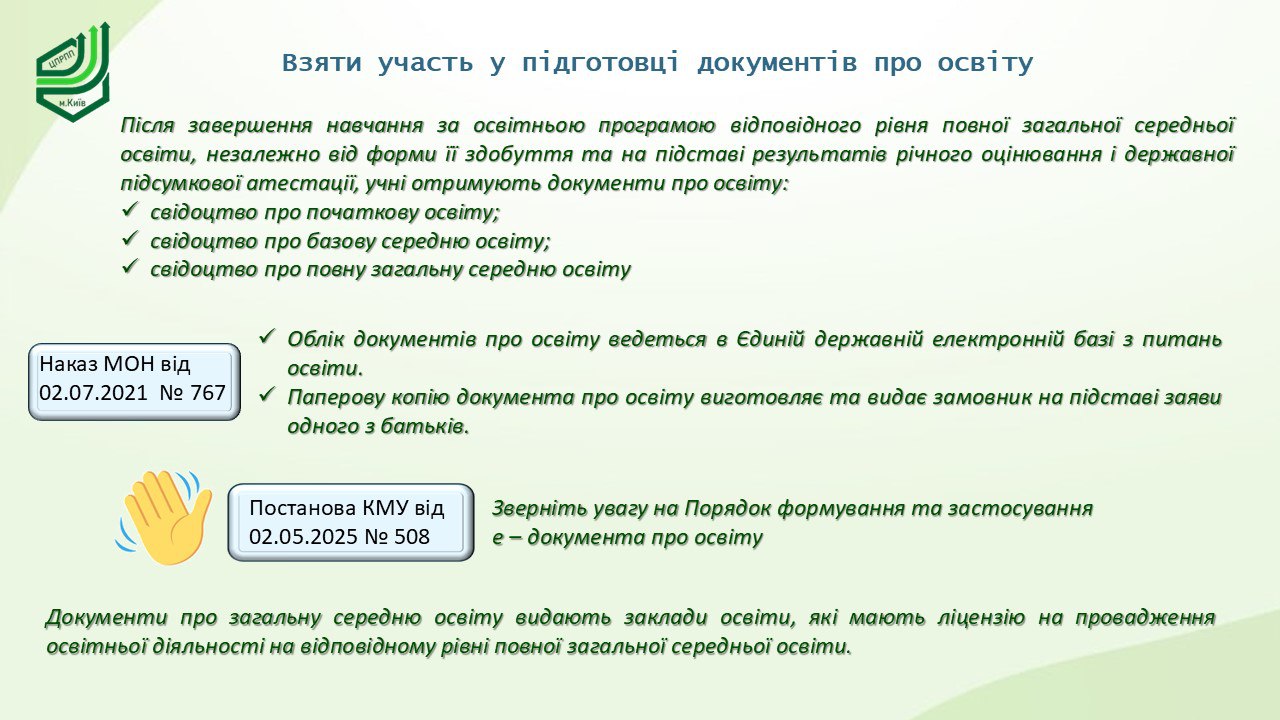 ЦПРПП
м.Київ

Взяти участь у підготовці документів про освіту

Після завершення навчання за освітньою програмою відповідного рівня повної загальної середньої освіти, незалежно від форми її здобуття та на підставі результатів річного оцінювання і державної підсумкової атестації, учні отримують документи про освіту:
✓ свідоцтво про початкову освіту;
✓ свідоцтво про базову середню освіту;
✓ свідоцтво про повну загальну середню освіту

Наказ МОН від 02.07.2021 № 767

✓ Облік документів про освіту ведеться в Єдиній державній електронній базі з питань освіти.
✓ Паперову копію документа про освіту виготовляє та видає замовник на підставі заяви одного з батьків.

Постанова КМУ від 02.05.2025 № 508

Зверніть увагу на Порядок формування та застосування е – документа про освіту

Документи про загальну середню освіту видають заклади освіти, які мають ліцензію на провадження освітньої діяльності на відповідному рівні повної загальної середньої освіти.